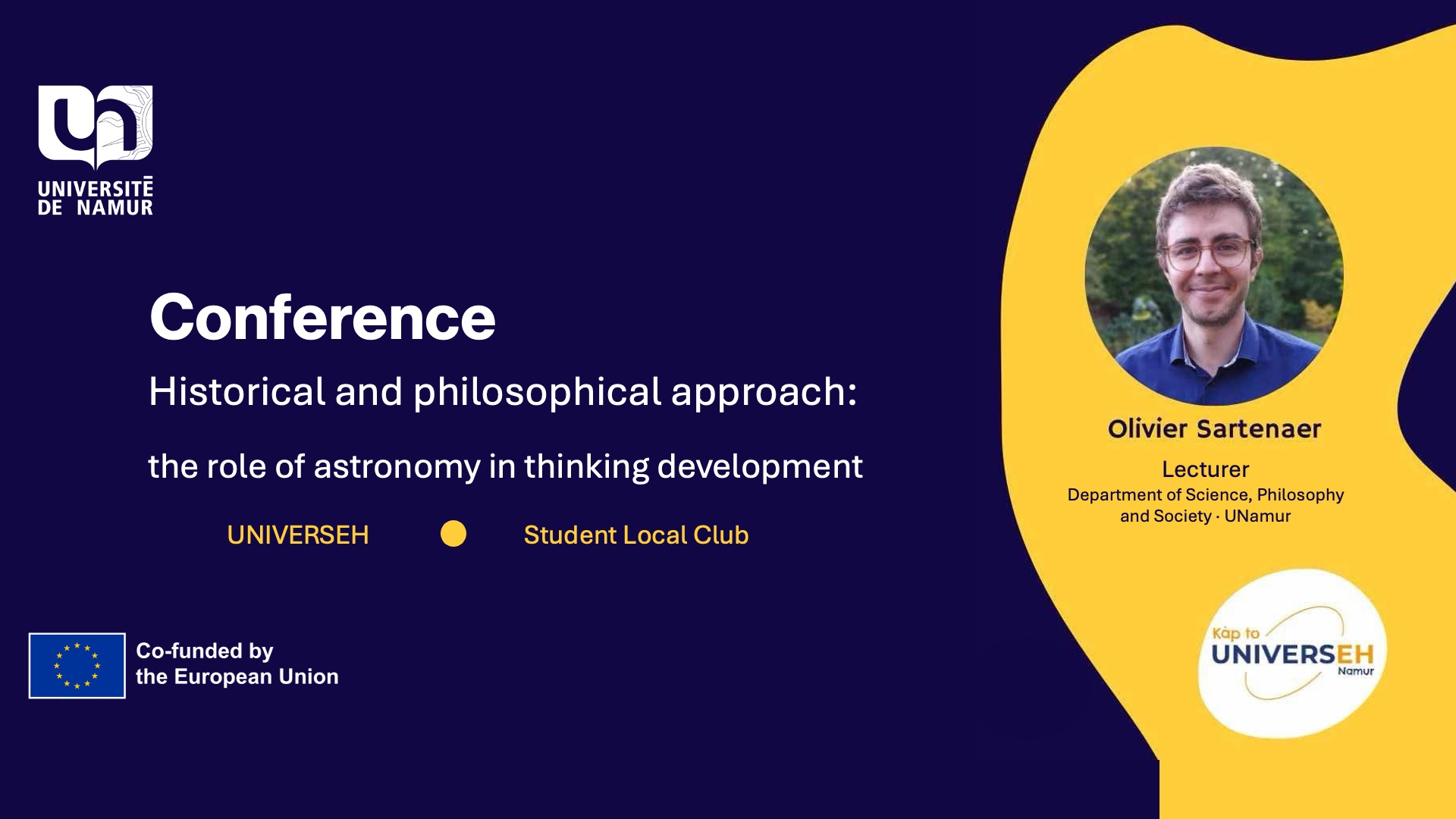 UNIVERSITÉ DE NAMUR

Conference

Historical and philosophical approach:

the role of astronomy in thinking development

UNIVERSEH Student Local Club

Co-funded by the European Union

Olivier Sartenaer

Lecturer

Department of Science, Philosophy and Society · UNamur

Kàp to UNIVERSEH Namur